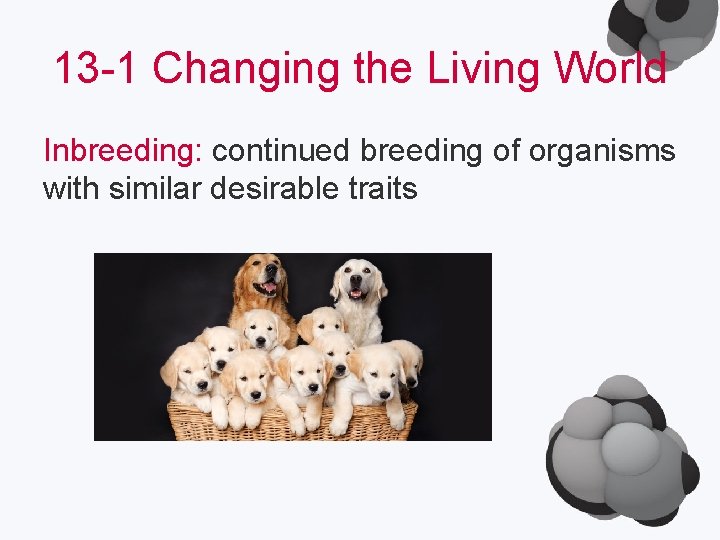 13-1 Changing the Living World

Inbreeding: continued breeding of organisms with similar desirable traits